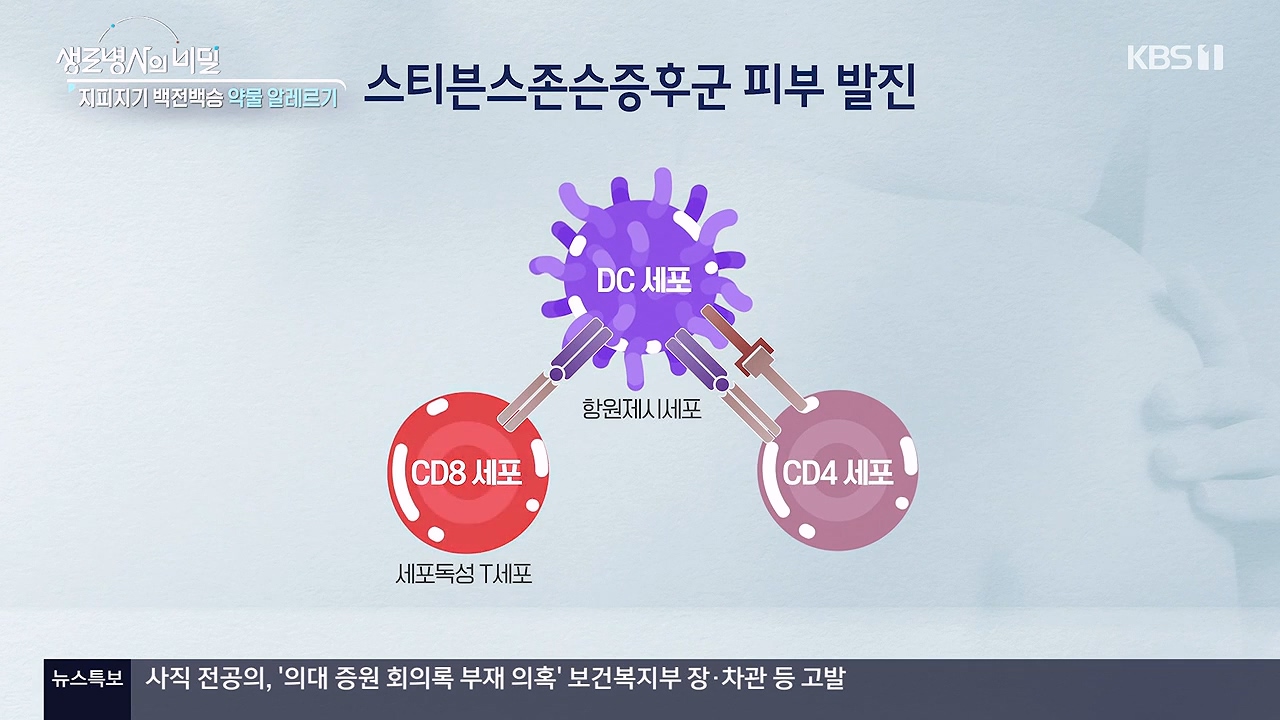 생로병사의 비밀
지피지기 백전백승 약물 알레르기

스티븐스존슨증후군 피부 발진

KBS 1

DC 세포

항원제시세포

CD8 세포

세포독성 T세포

CD4 세포

뉴스특보 사직 전공의, '의대 증원 회의록 부재 의혹' 보건복지부 장·차관 등 고발